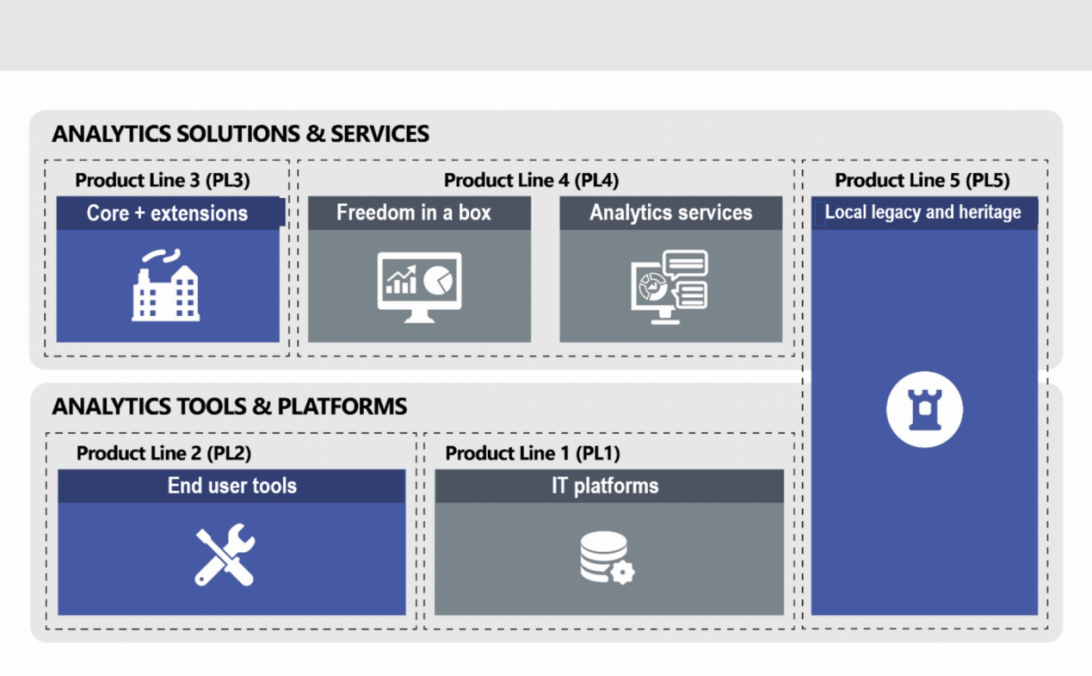 ANALYTICS SOLUTIONS & SERVICES

Product Line 3 (PL3)

Core + extensions

Product Line 4 (PL4)

Freedom in a box

Analytics services

Product Line 5 (PL5)

Local legacy and heritage

ANALYTICS TOOLS & PLATFORMS

Product Line 2 (PL2)

End user tools

Product Line 1 (PL1)

IT platforms